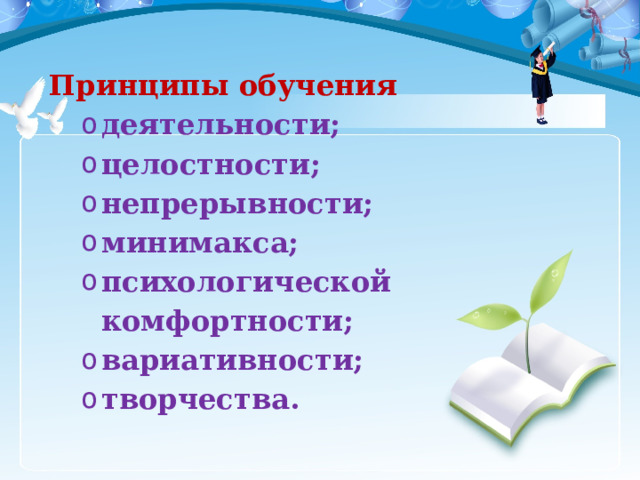 Принципы обучения
o деятельности;
o целостности;
o непрерывности;
o минимакса;
o психологической комфортности;
o вариативности;
o творчества.